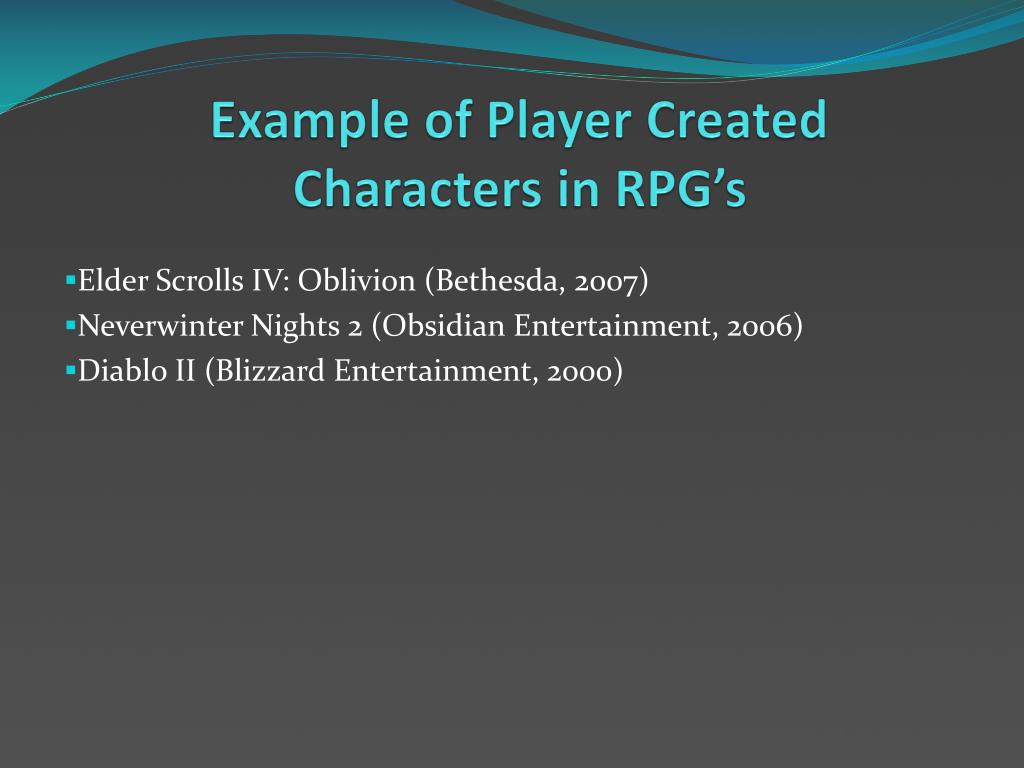 Example of Player Created Characters in RPG’s

▪Elder Scrolls IV: Oblivion (Bethesda, 2007)
▪Neverwinter Nights 2 (Obsidian Entertainment, 2006)
▪Diablo II (Blizzard Entertainment, 2000)